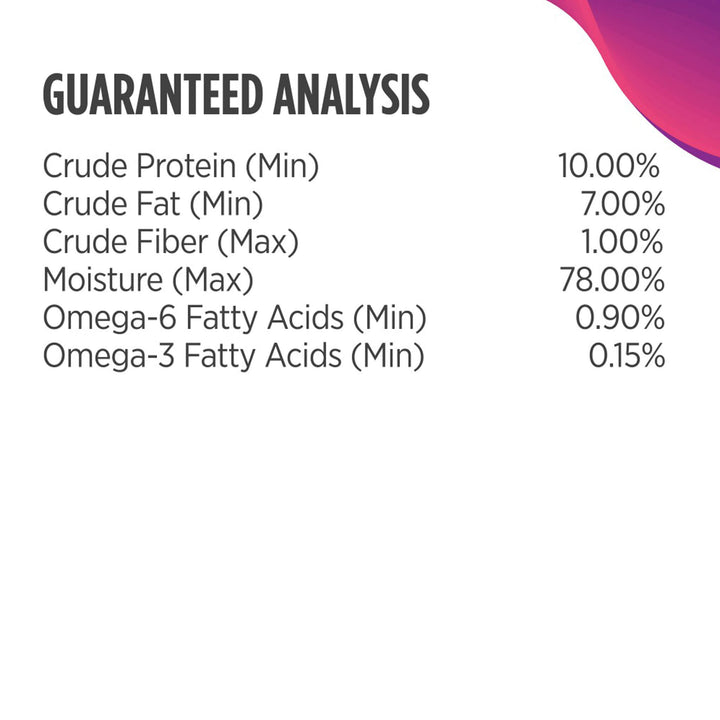 GUARANTEED ANALYSIS

| | |
|---|---|
| Crude Protein (Min) | 10.00% |
| Crude Fat (Min) | 7.00% |
| Crude Fiber (Max) | 1.00% |
| Moisture (Max) | 78.00% |
| Omega-6 Fatty Acids (Min) | 0.90% |
| Omega-3 Fatty Acids (Min) | 0.15% |